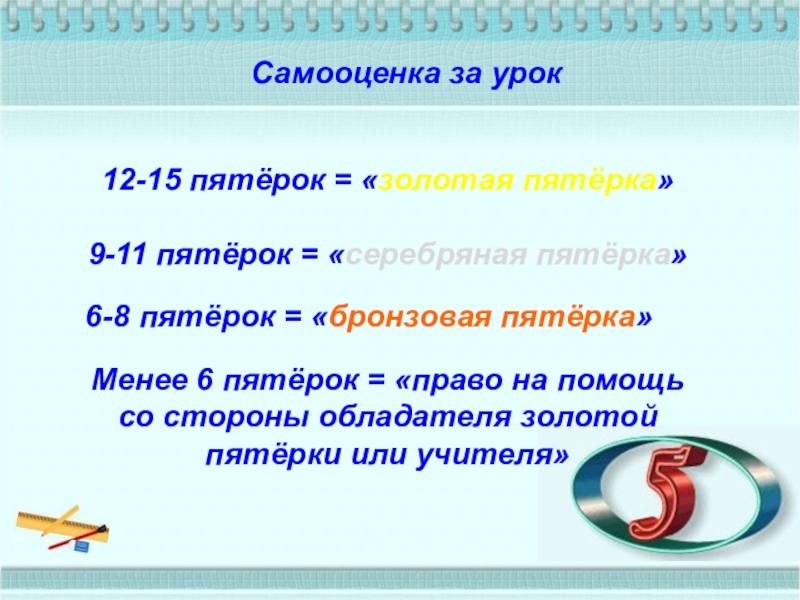 Самооценка за урок

12-15 пятёрок = «золотая пятёрка»

9-11 пятёрок = «серебряная пятёрка»

6-8 пятёрок = «бронзовая пятёрка»

Менее 6 пятёрок = «право на помощь со стороны обладателя золотой пятёрки или учителя»

5